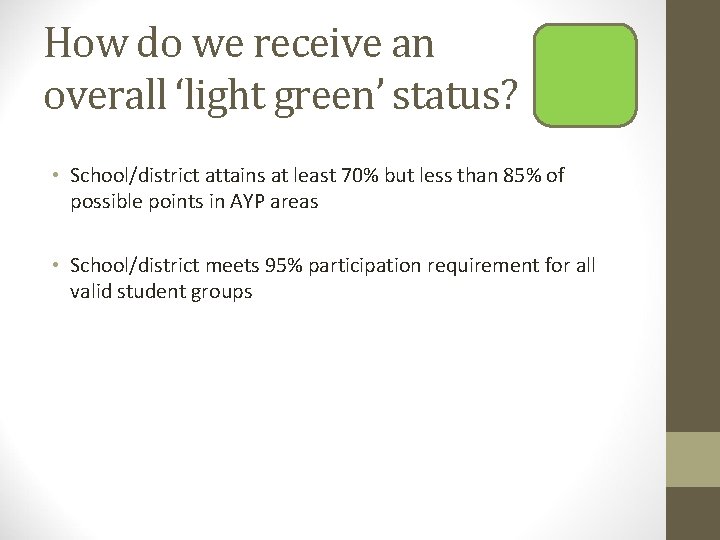 How do we receive an overall ‘light green’ status?

• School/district attains at least 70% but less than 85% of possible points in AYP areas

• School/district meets 95% participation requirement for all valid student groups